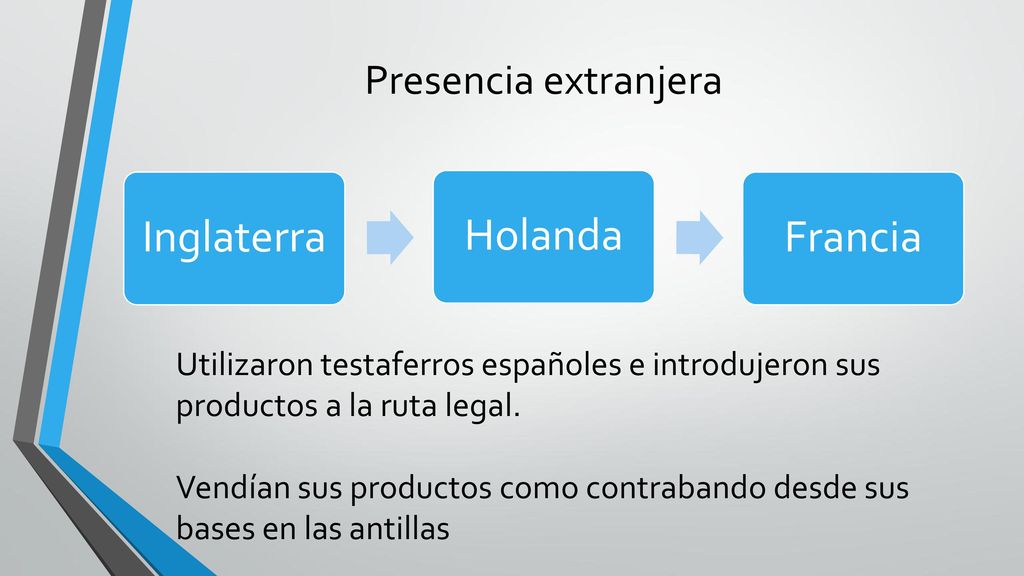 Presencia extranjera

Inglaterra

Holanda

Francia

Utilizaron testaferros españoles e introdujeron sus productos a la ruta legal.

Vendían sus productos como contrabando desde sus bases en las antillas